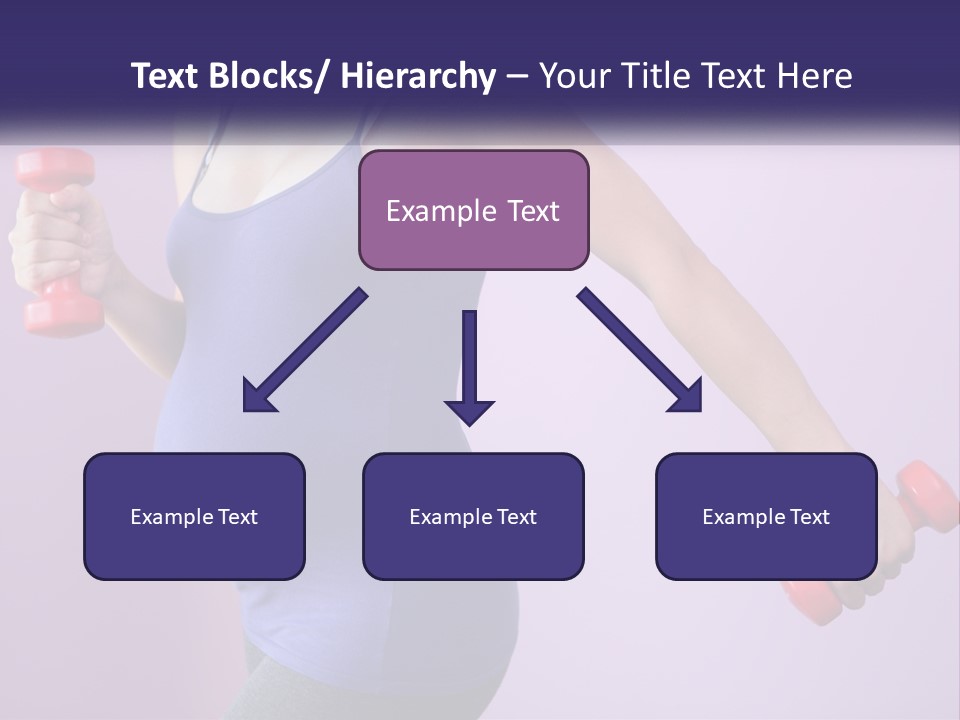 Text Blocks/ Hierarchy – Your Title Text Here

Example Text

Example Text

Example Text

Example Text